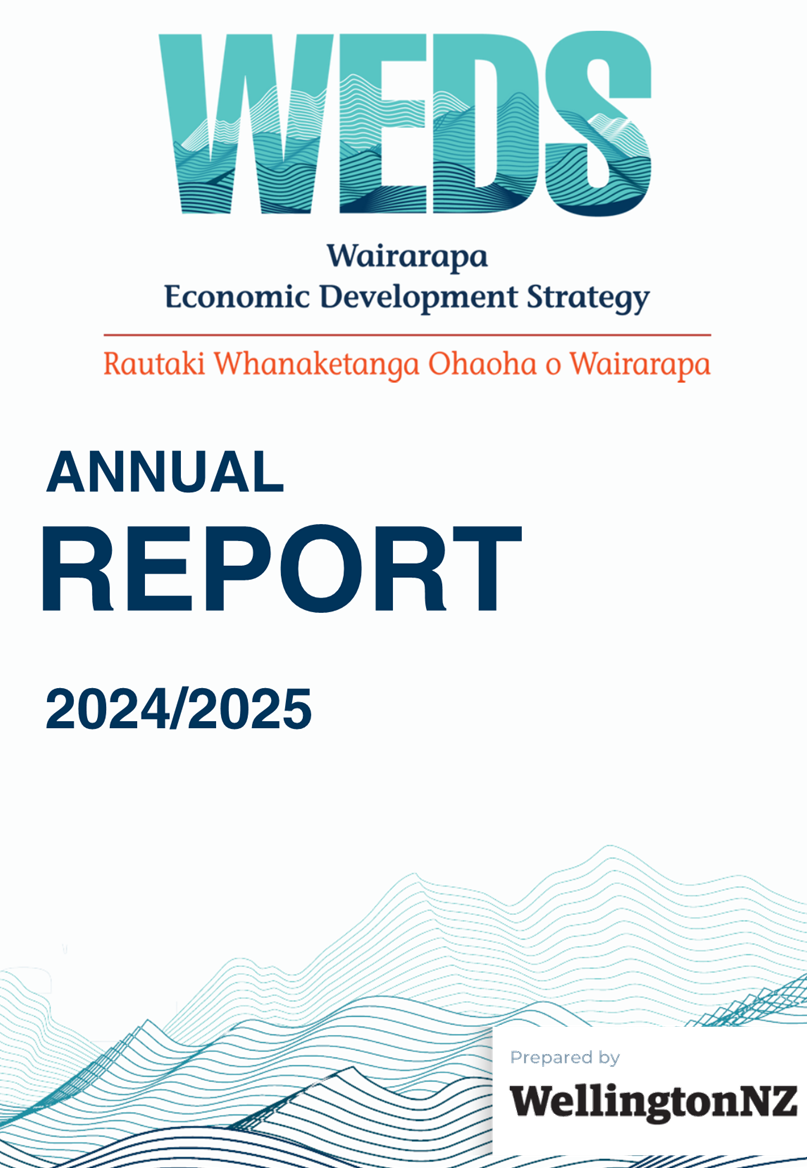 WEDS

Wairarapa
Economic Development Strategy

Rautaki Whanaketanga Ohaoha o Wairarapa

ANNUAL
REPORT

2024/2025

Prepared by
WellingtonNZ